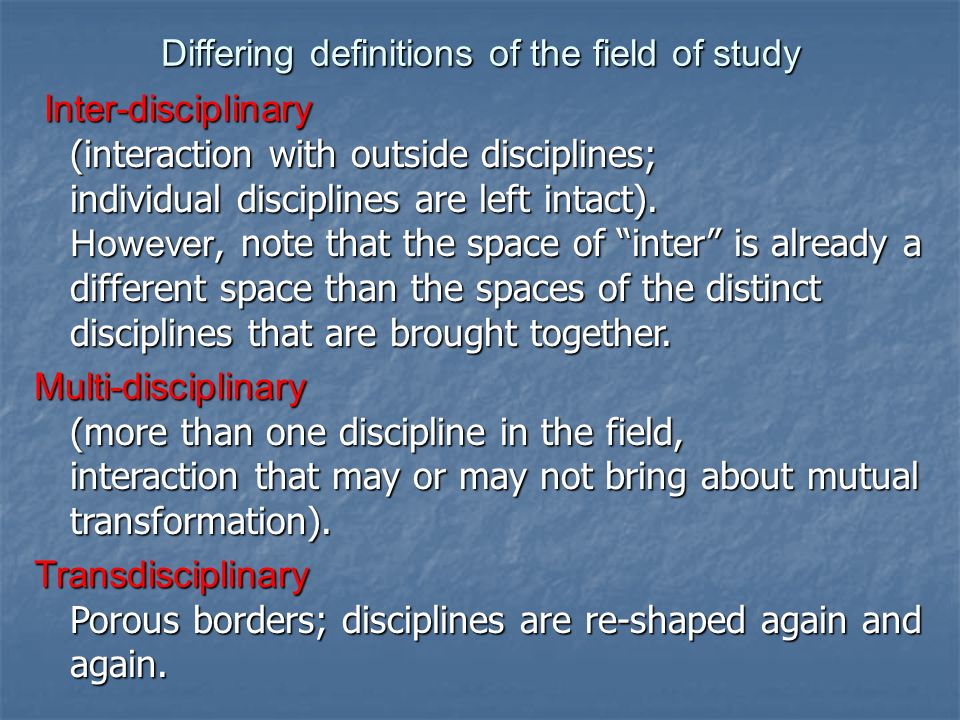 Differing definitions of the field of study

Inter-disciplinary
(interaction with outside disciplines; individual disciplines are left intact).
However, note that the space of “inter” is already a different space than the spaces of the distinct disciplines that are brought together.

Multi-disciplinary
(more than one discipline in the field, interaction that may or may not bring about mutual transformation).

Transdisciplinary
Porous borders; disciplines are re-shaped again and again.